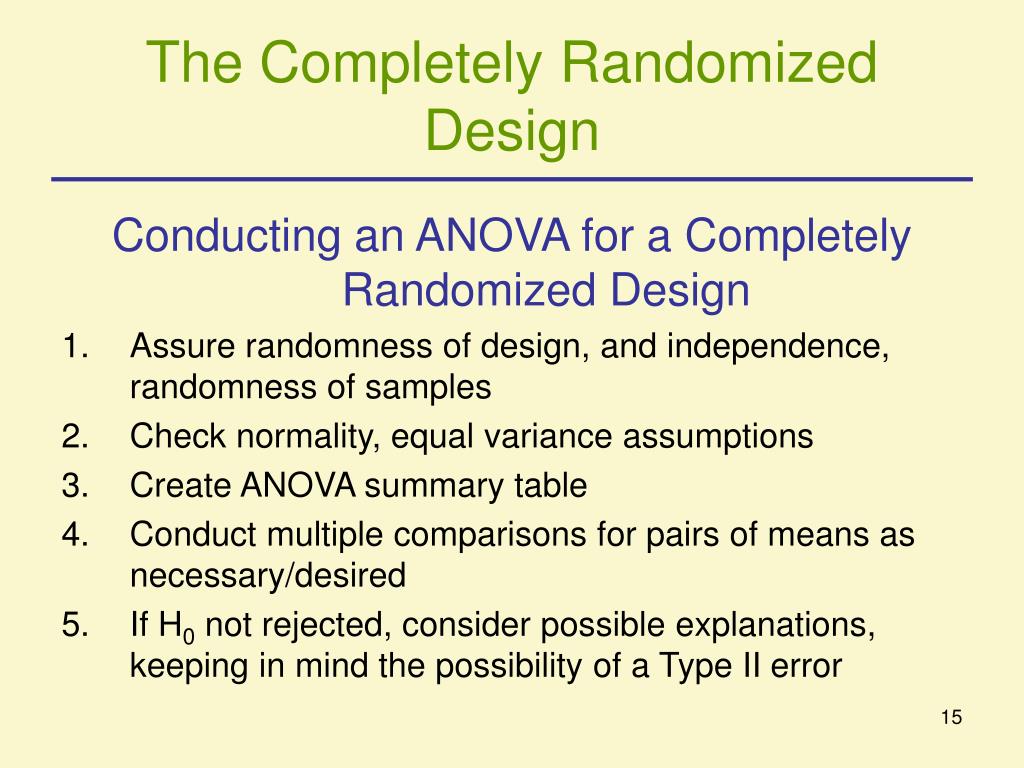 The Completely Randomized Design

Conducting an ANOVA for a Completely Randomized Design

1. Assure randomness of design, and independence, randomness of samples
2. Check normality, equal variance assumptions
3. Create ANOVA summary table
4. Conduct multiple comparisons for pairs of means as necessary/desired
5. If $H_0$ not rejected, consider possible explanations, keeping in mind the possibility of a Type II error

15